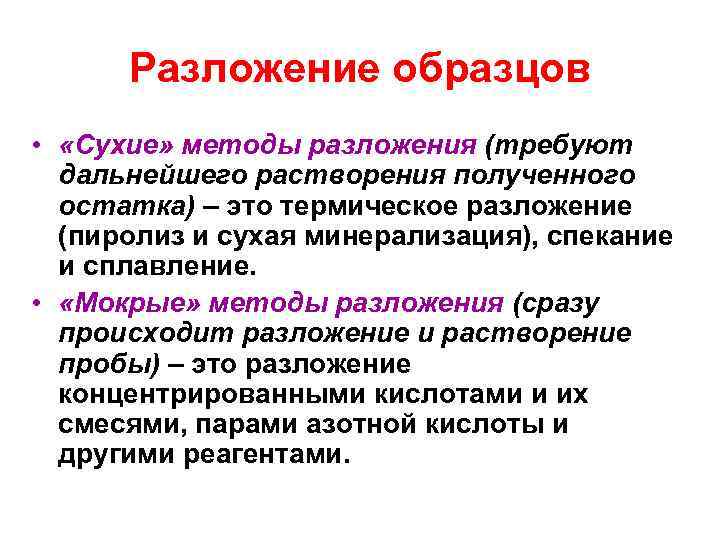 Разложение образцов

• «Сухие» методы разложения (требуют дальнейшего растворения полученного остатка) – это термическое разложение (пиролиз и сухая минерализация), спекание и сплавление.

• «Мокрые» методы разложения (сразу происходит разложение и растворение пробы) – это разложение концентрированными кислотами и их смесями, парами азотной кислоты и другими реагентами.